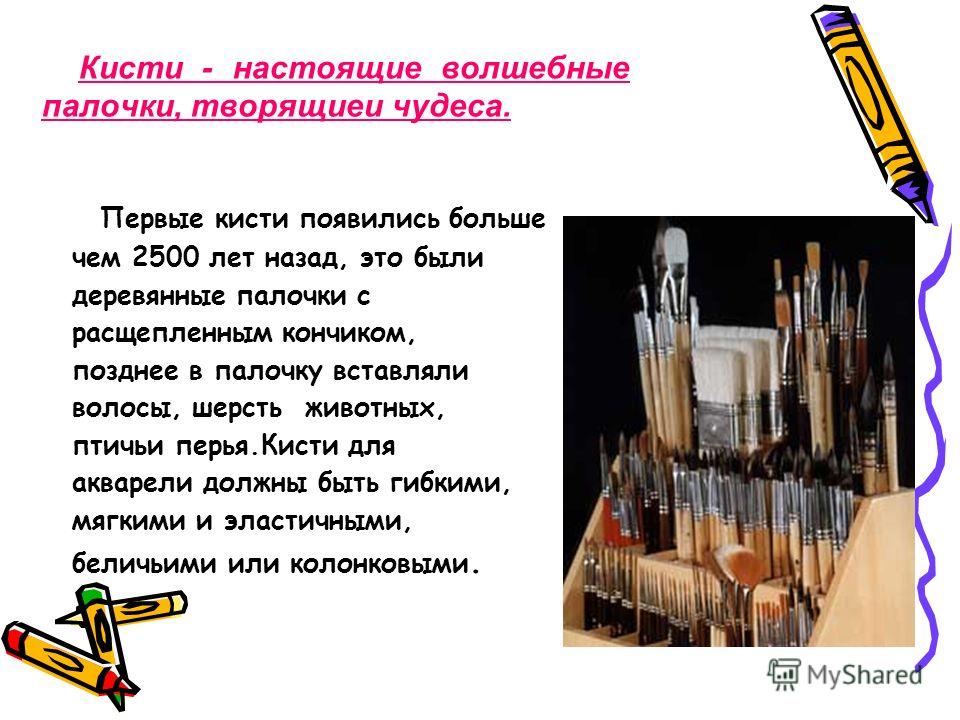 Кисти - настоящие волшебные палочки, творящиеи чудеса.

Первые кисти появились больше чем 2500 лет назад, это были деревянные палочки с расщепленным кончиком, позднее в палочку вставляли волосы, шерсть животных, птичьи перья.Кисти для акварели должны быть гибкими, мягкими и эластичными, беличьими или колонковыми.

MyShared